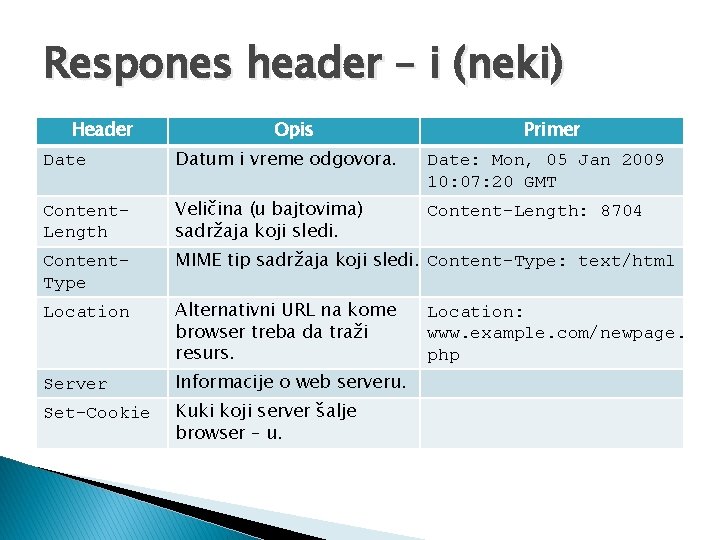 Respones header – i (neki)

| Header | Opis | Primer |
|---|---|---|
| Date | Datum i vreme odgovora. | Date: Mon, 05 Jan 2009 10:07:20 GMT |
| Content-Length | Veličina (u bajtovima) sadržaja koji sledi. | Content-Length: 8704 |
| Content-Type | MIME tip sadržaja koji sledi. | Content-Type: text/html |
| Location | Alternativni URL na kome browser treba da traži resurs. | Location: www.example.com/newpage.php |
| Server | Informacije o web serveru. | |
| Set-Cookie | Kuki koji server šalje browser – u. | |